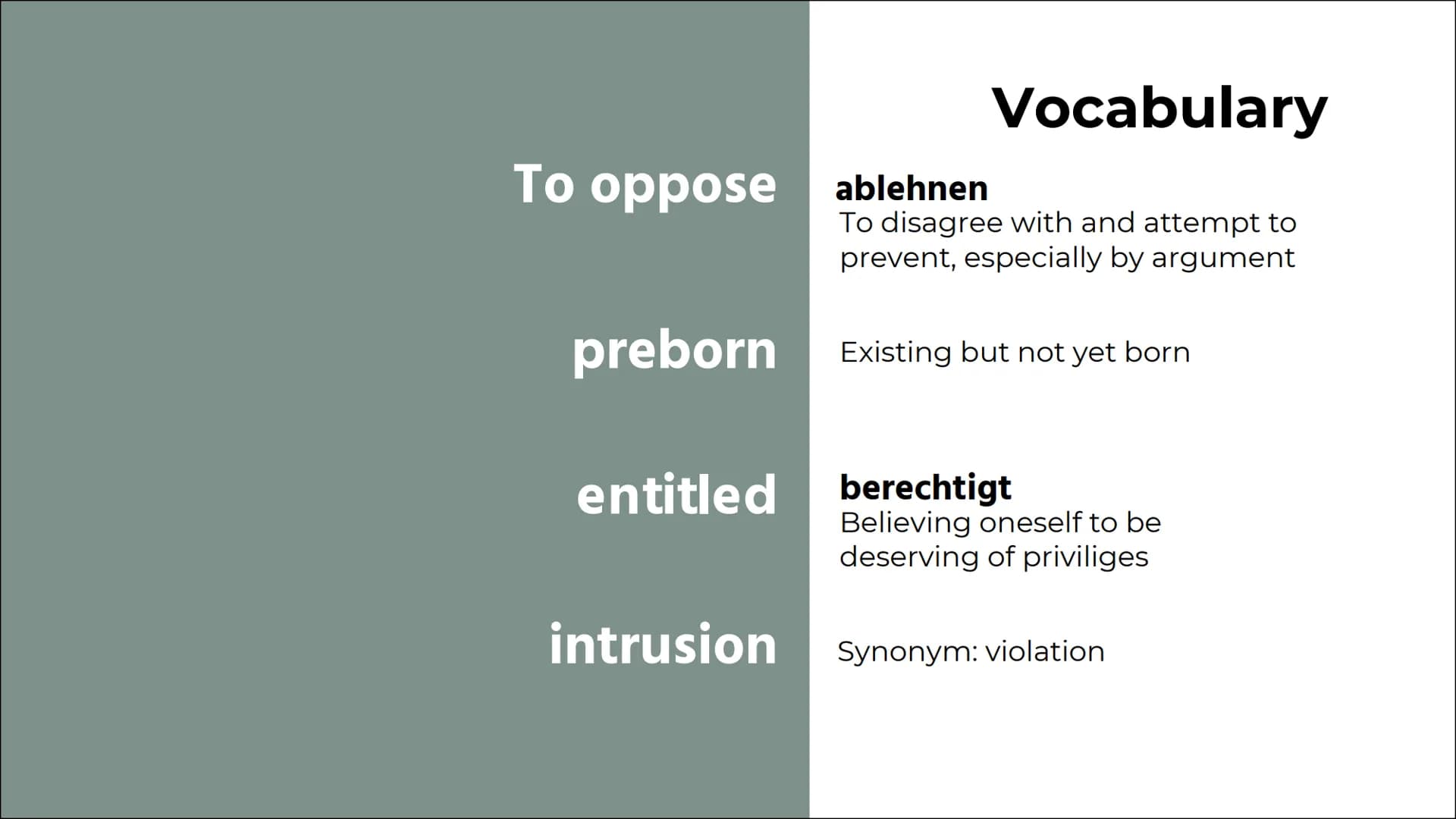 Vocabulary

To oppose

ablehnen
To disagree with and attempt to prevent, especially by argument

preborn

Existing but not yet born

entitled

berechtigt
Believing oneself to be deserving of priviliges

intrusion

Synonym: violation